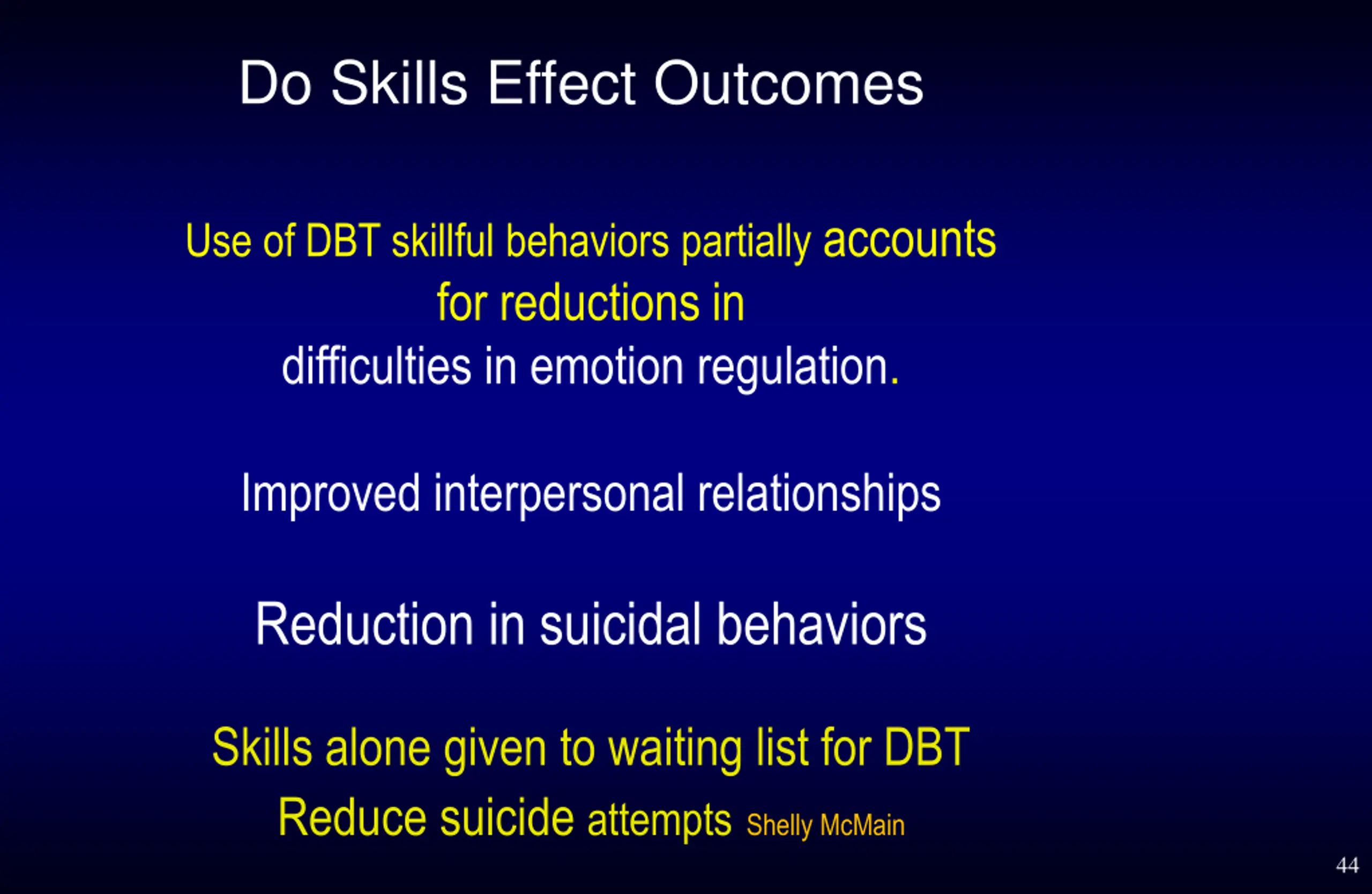 Do Skills Effect Outcomes

Use of DBT skillful behaviors partially accounts for reductions in difficulties in emotion regulation.

Improved interpersonal relationships

Reduction in suicidal behaviors

Skills alone given to waiting list for DBT Reduce suicide attempts Shelly McMain

44